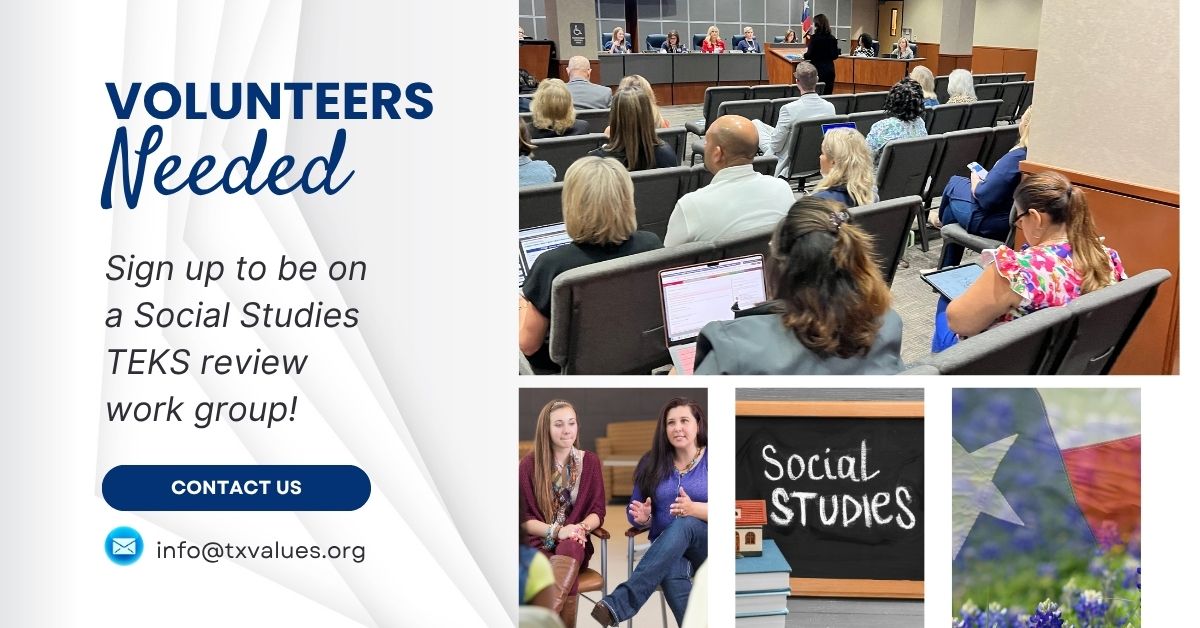 VOLUNTEERS
Needed

Sign up to be on a Social Studies TEKS review work group!

CONTACT US

info@txvalues.org

Social
STUDIES